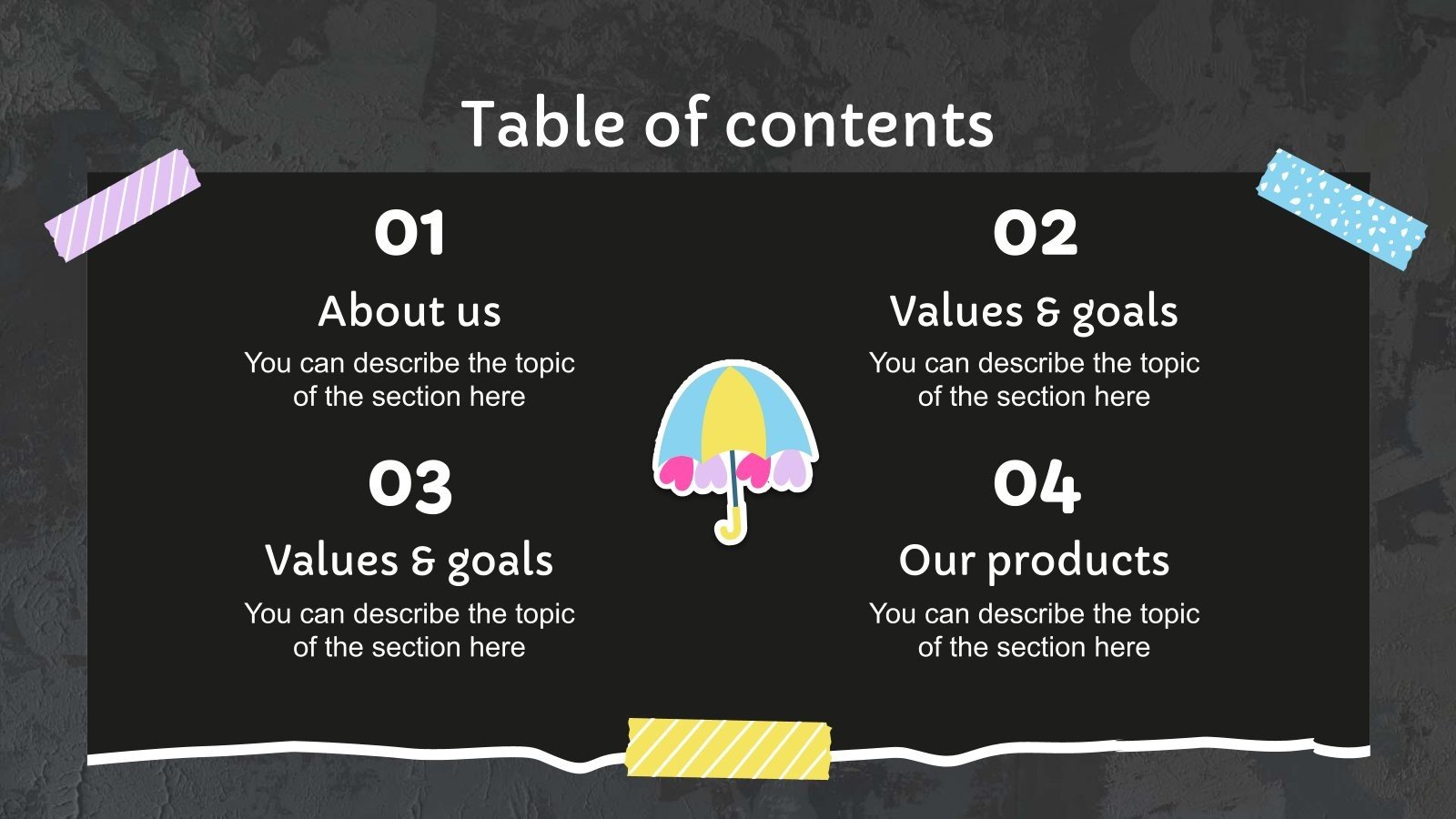 Table of contents

01

About us

You can describe the topic of the section here

02

Values & goals

You can describe the topic of the section here

03

Values & goals

You can describe the topic of the section here

04

Our products

You can describe the topic of the section here